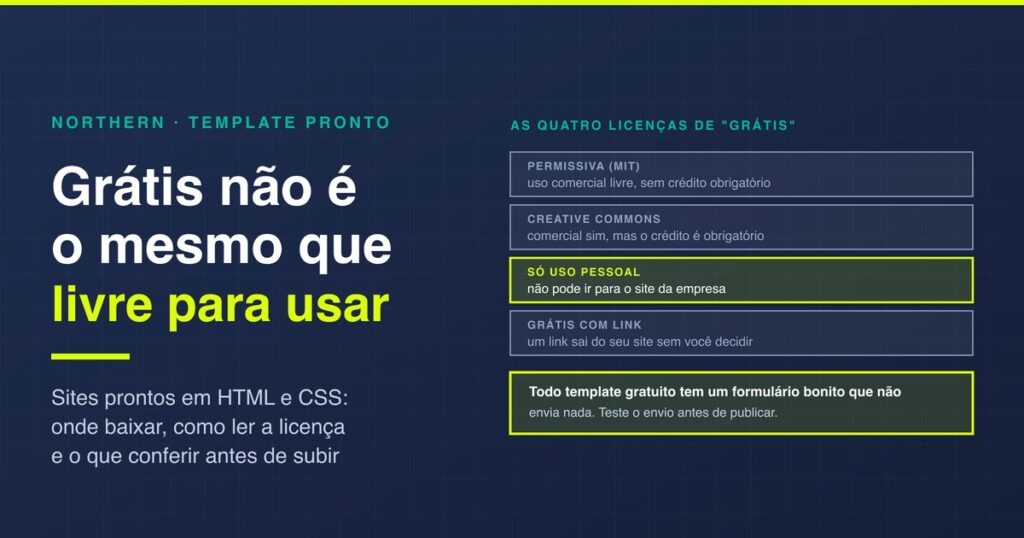 NORTHERN · TEMPLATE PRONTO

Grátis não é o mesmo que livre para usar

Sites prontos em HTML e CSS: onde baixar, como ler a licença e o que conferir antes de subir

AS QUATRO LICENÇAS DE "GRÁTIS"

PERMISSIVA (MIT)
uso comercial livre, sem crédito obrigatório

CREATIVE COMMONS
comercial sim, mas o crédito é obrigatório

SÓ USO PESSOAL
não pode ir para o site da empresa

GRÁTIS COM LINK
um link sai do seu site sem você decidir

Todo template gratuito tem um formulário bonito que não envia nada. Teste o envio antes de publicar.